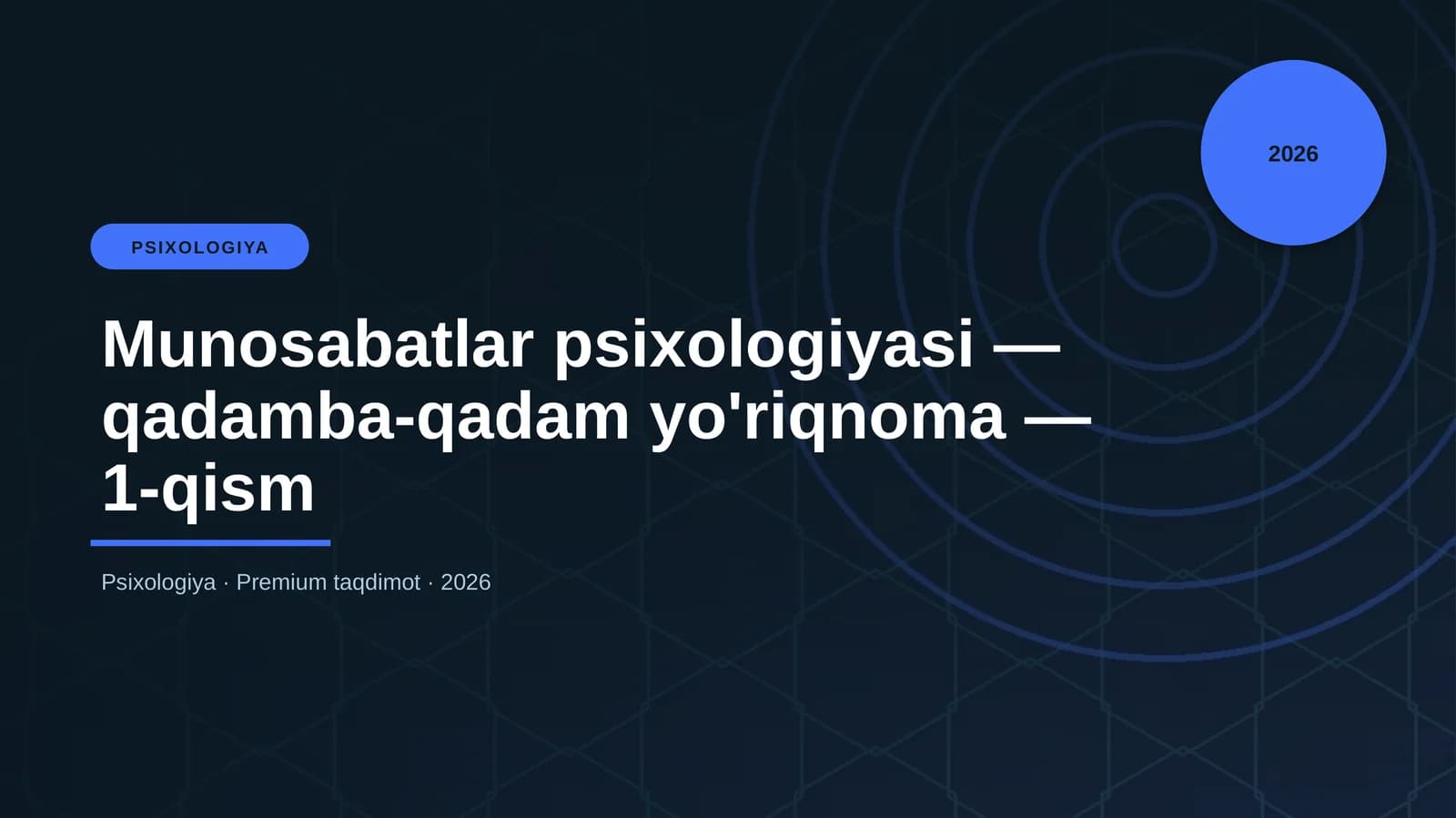 2026

PSIXOLOGIYA

Munosabatlar psixologiyasi — qadamba-qadam yo'riqnoma — 1-qism

Psixologiya · Premium taqdimot · 2026